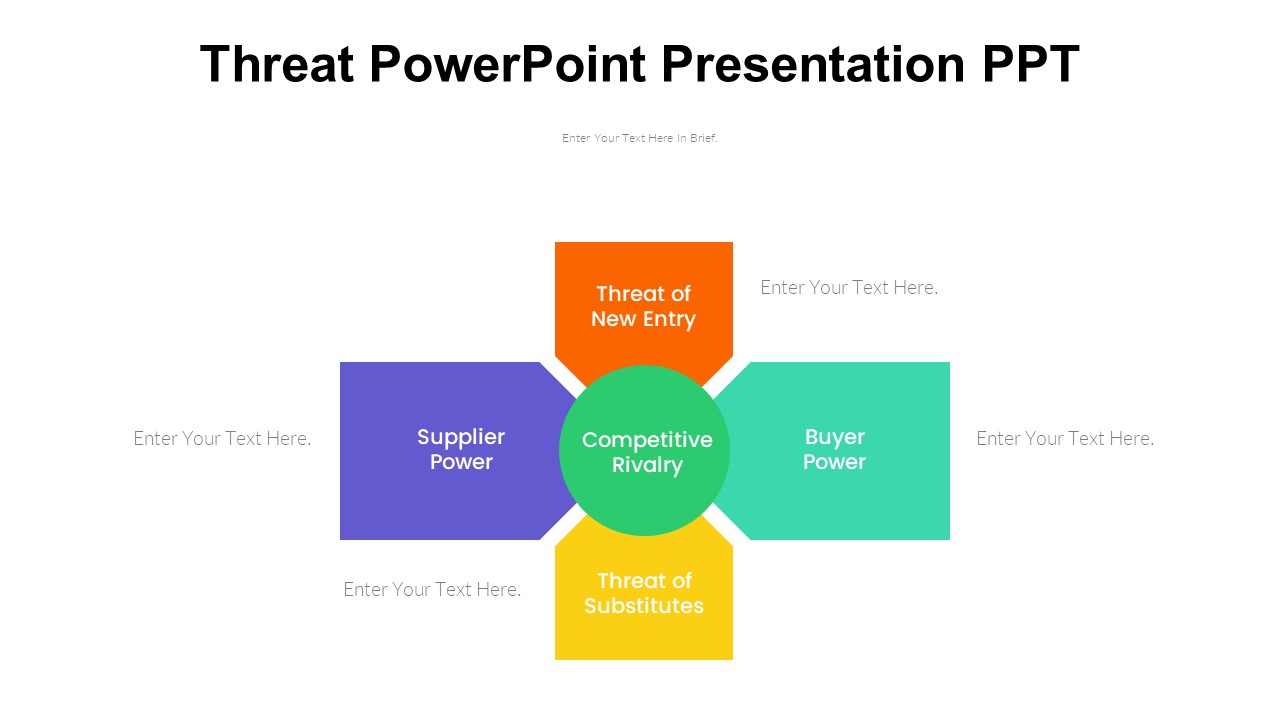 Threat PowerPoint Presentation PPT

Enter Your Text Here In Brief.

Threat of New Entry

Enter Your Text Here.

Enter Your Text Here.

Supplier Power

Competitive Rivalry

Buyer Power

Enter Your Text Here.

Enter Your Text Here.

Threat of Substitutes